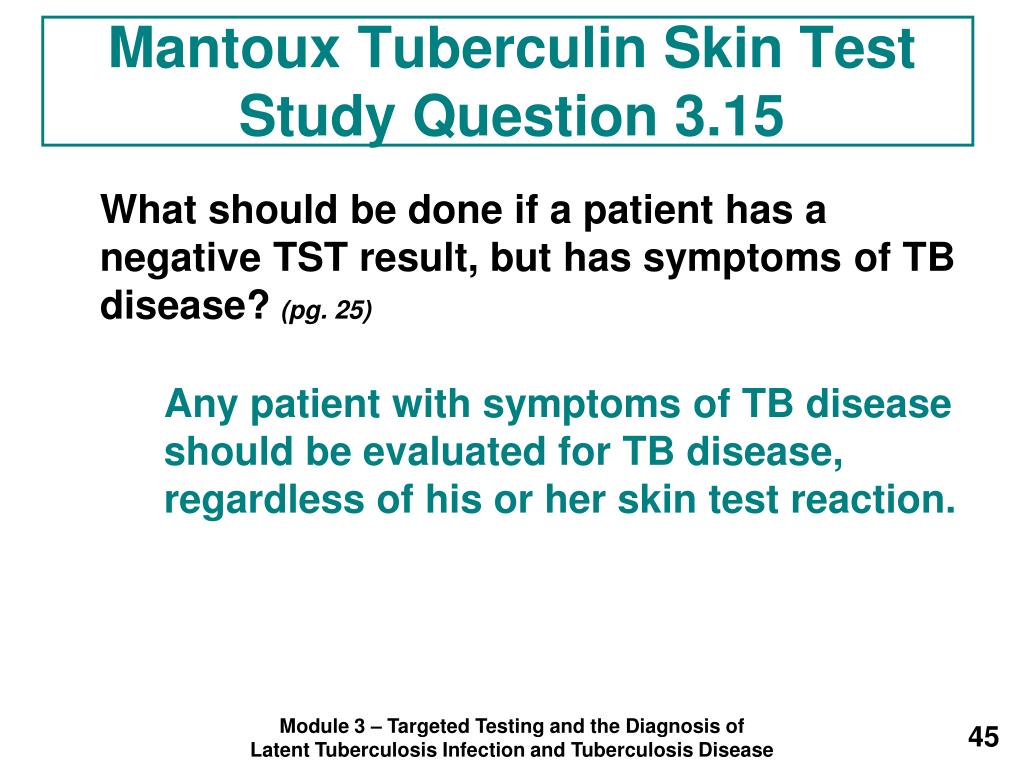 Mantoux Tuberculin Skin Test Study Question 3.15

What should be done if a patient has a negative TST result, but has symptoms of TB disease? (pg. 25)

Any patient with symptoms of TB disease should be evaluated for TB disease, regardless of his or her skin test reaction.

Module 3 – Targeted Testing and the Diagnosis of Latent Tuberculosis Infection and Tuberculosis Disease

45